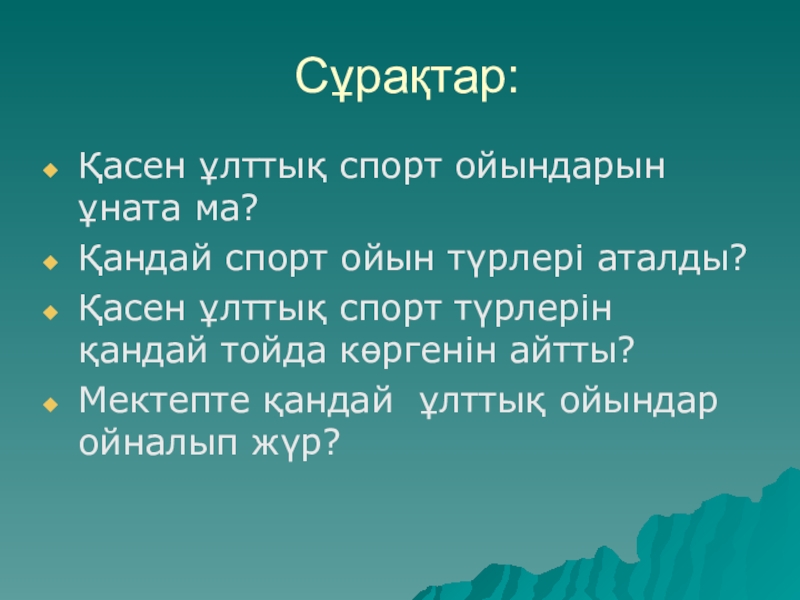 Сұрақтар:

Қасен ұлттық спорт ойындарын ұната ма?

Қандай спорт ойын түрлері аталды?

Қасен ұлттық спорт түрлерін қандай тойда көргенін айтты?

Мектепте қандай ұлттық ойындар ойналып жүр?